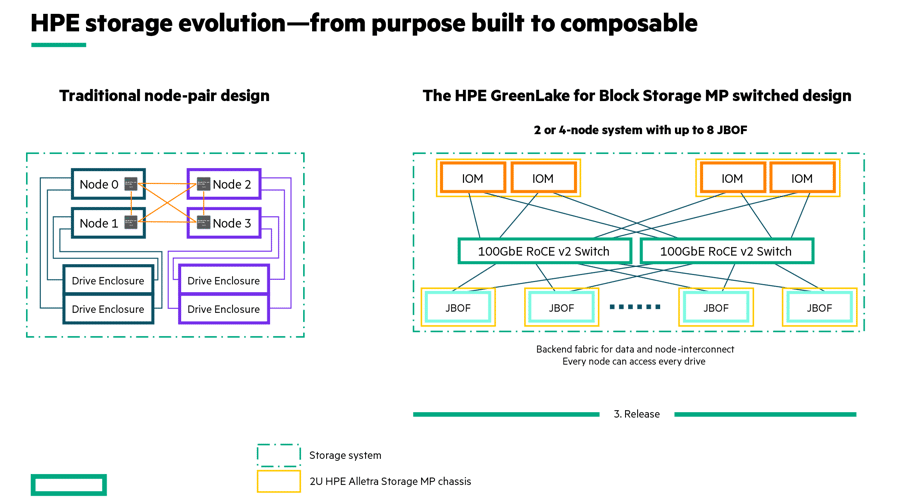 HPE storage evolution—from purpose built to composable

Traditional node-pair design

Node 0
Node 2
Node 1
Node 3
Drive Enclosure
Drive Enclosure
Drive Enclosure
Drive Enclosure

The HPE GreenLake for Block Storage MP switched design

2 or 4-node system with up to 8 JBOF

IOM
IOM
IOM
IOM
100GbE RoCE v2 Switch
100GbE RoCE v2 Switch
JBOF
JBOF
JBOF
JBOF

Backend fabric for data and node-interconnect
Every node can access every drive

3. Release

Storage system
2U HPE Alletra Storage MP chassis